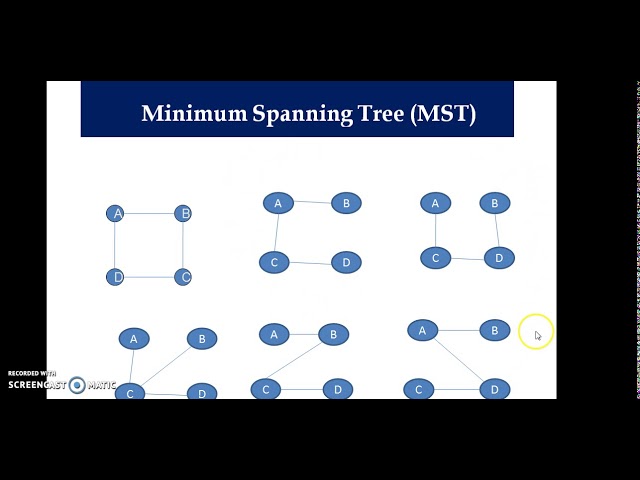 Minimum Spanning Tree (MST)

A B D C

A B C D

A B C D

A B C D

A B C D

A B C D

RECORDED WITH
SCREENCAST MATIC